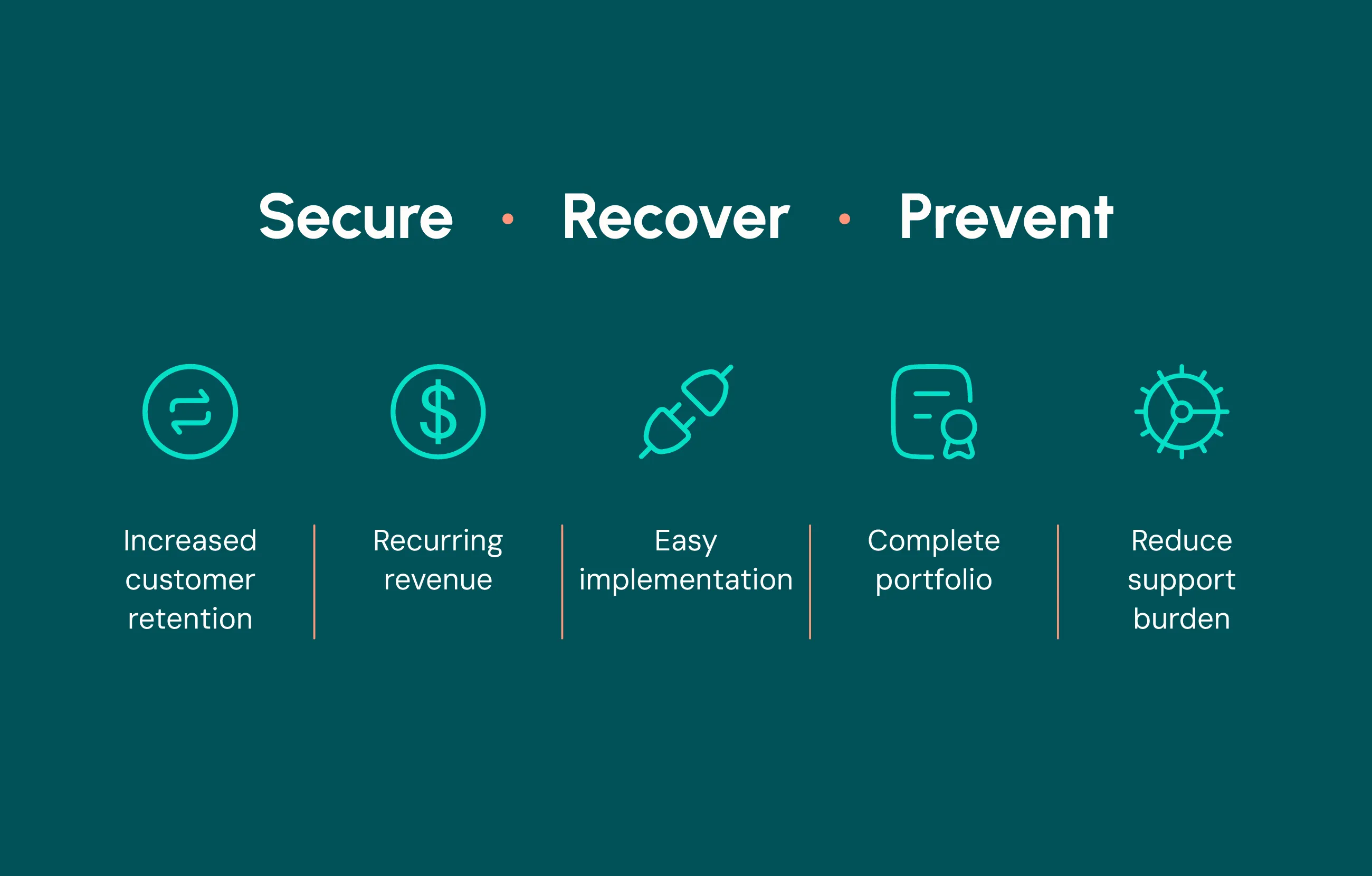 Secure • Recover • Prevent

Increased customer retention

Recurring revenue

Easy implementation

Complete portfolio

Reduce support burden